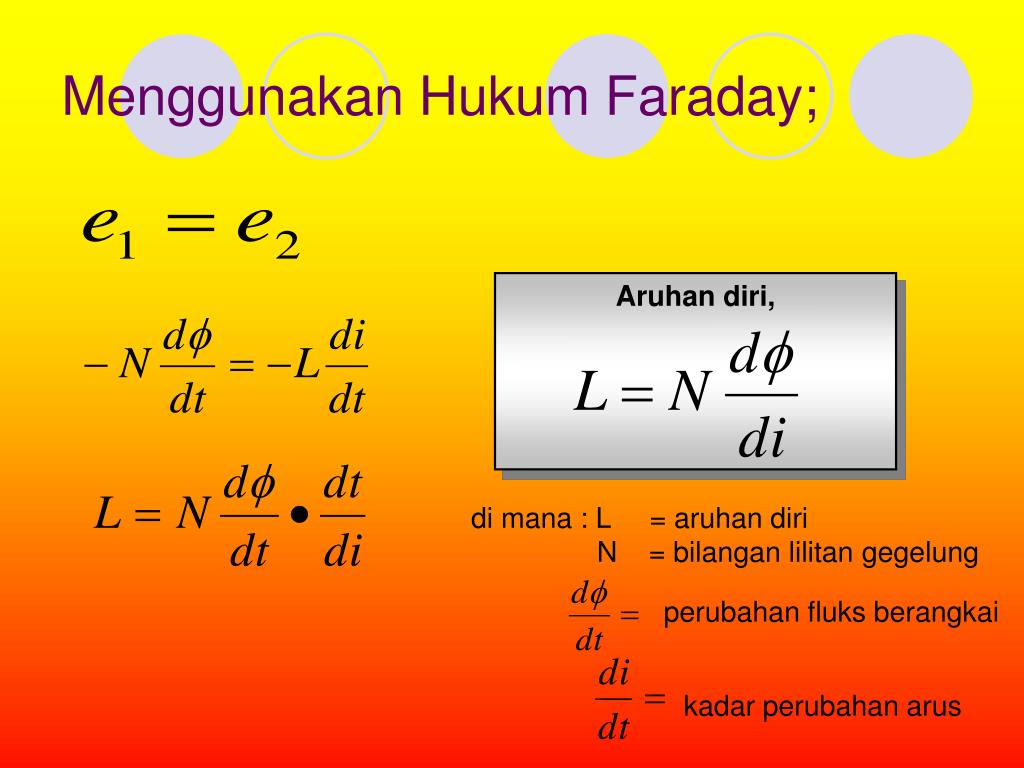 Menggunakan Hukum Faraday;

$e_1 = e_2$

$-N\frac{d\phi}{dt} = -L\frac{di}{dt}$

$L = N\frac{d\phi}{dt} \bullet \frac{dt}{di}$

Aruhan diri,

$L = N\frac{d\phi}{di}$

di mana : L = aruhan diri
N = bilangan lilitan gegelung
$\frac{d\phi}{dt} =$ perubahan fluks berangkai
$\frac{di}{dt} =$ kadar perubahan arus